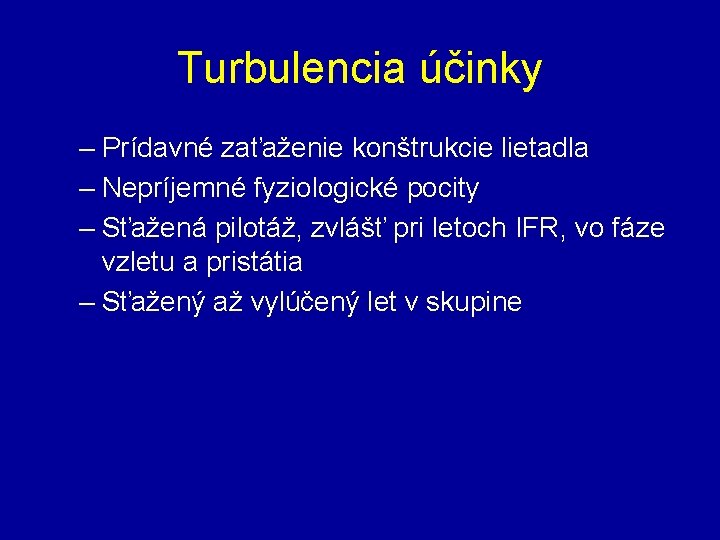 Turbulencia účinky

– Prídavné zaťaženie konštrukcie lietadla
– Nepríjemné fyziologické pocity
– Sťažená pilotáž, zvlášť pri letoch IFR, vo fáze vzletu a pristátia
– Sťažený až vylúčený let v skupine